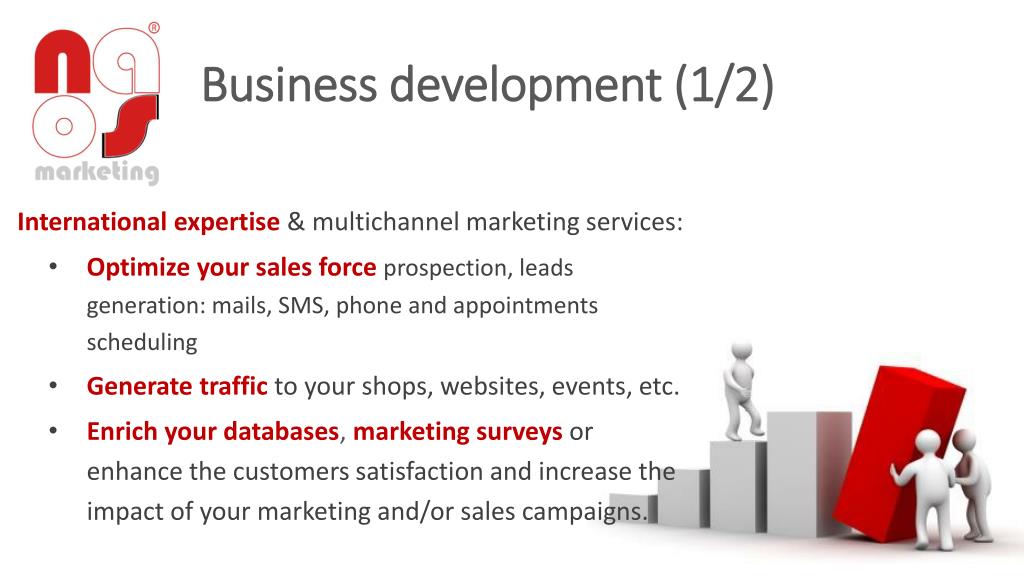 naos®
marketing

Business development (1/2)

International expertise & multichannel marketing services:

• Optimize your sales force prospection, leads generation: mails, SMS, phone and appointments scheduling
• Generate traffic to your shops, websites, events, etc.
• Enrich your databases, marketing surveys or enhance the customers satisfaction and increase the impact of your marketing and/or sales campaigns.